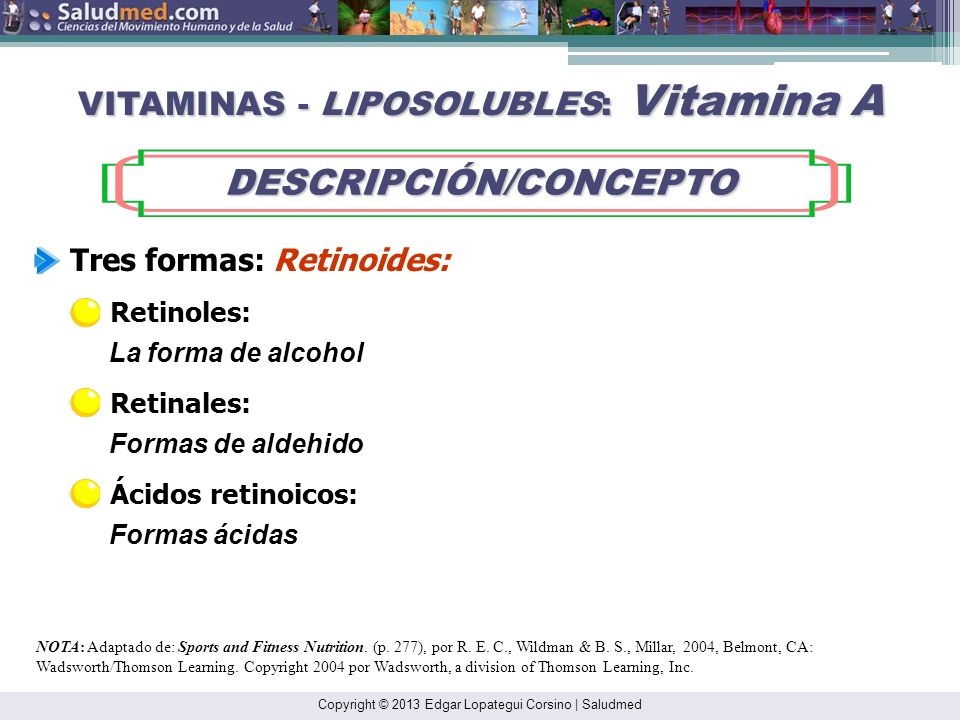 Saludmed.com
Ciencias del Movimiento Humano y de la Salud

VITAMINAS - LIPOSOLUBLES: Vitamina A

DESCRIPCIÓN/CONCEPTO

Tres formas: Retinoides:

Retinoles:
La forma de alcohol

Retinales:
Formas de aldehido

Ácidos retinoicos:
Formas ácidas

NOTA: Adaptado de: Sports and Fitness Nutrition. (p. 277), por R. E. C., Wildman & B. S., Millar, 2004, Belmont, CA: Wadsworth/Thomson Learning. Copyright 2004 por Wadsworth, a division of Thomson Learning, Inc.

Copyright © 2013 Edgar Lopategui Corsino | Saludmed